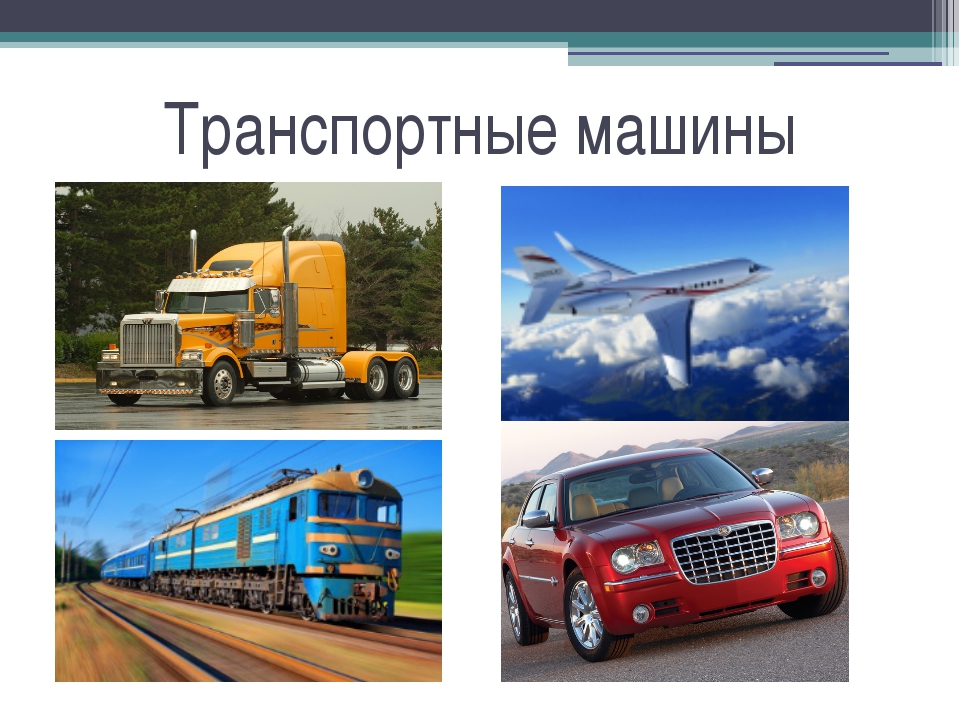 Транспортные машины